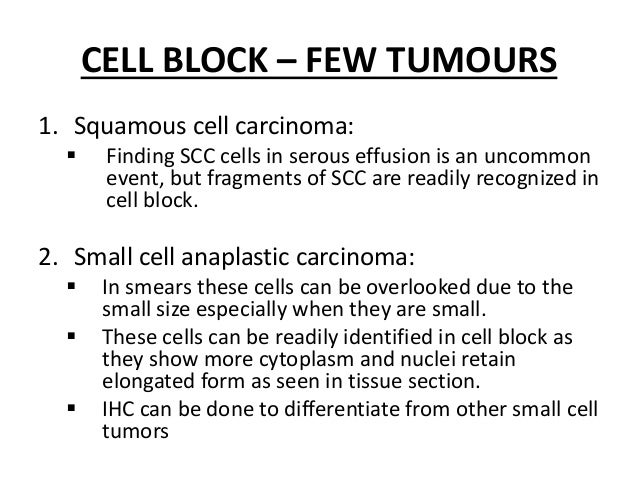 CELL BLOCK – FEW TUMOURS

1. Squamous cell carcinoma:
▪ Finding SCC cells in serous effusion is an uncommon event, but fragments of SCC are readily recognized in cell block.

2. Small cell anaplastic carcinoma:
▪ In smears these cells can be overlooked due to the small size especially when they are small.
▪ These cells can be readily identified in cell block as they show more cytoplasm and nuclei retain elongated form as seen in tissue section.
▪ IHC can be done to differentiate from other small cell tumors